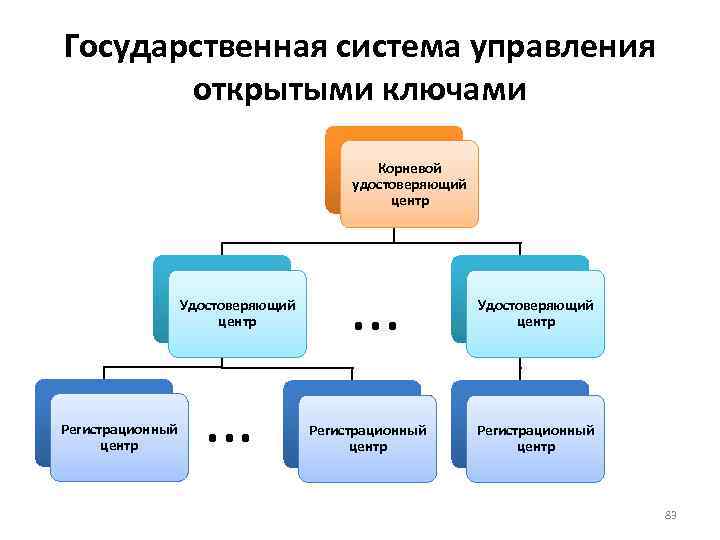 Государственная система управления открытыми ключами

Корневой удостоверяющий центр

Удостоверяющий центр

...

Удостоверяющий центр

Регистрационный центр

...

Регистрационный центр

Регистрационный центр

83